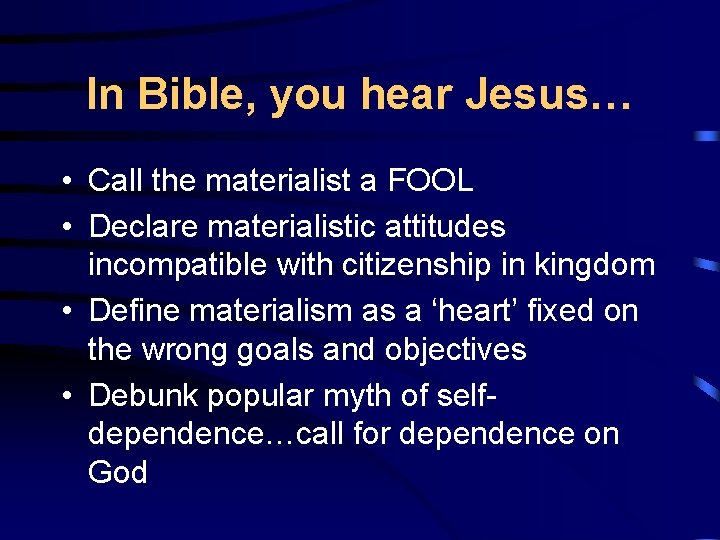 In Bible, you hear Jesus…

• Call the materialist a FOOL
• Declare materialistic attitudes incompatible with citizenship in kingdom
• Define materialism as a ‘heart’ fixed on the wrong goals and objectives
• Debunk popular myth of self-dependence…call for dependence on God